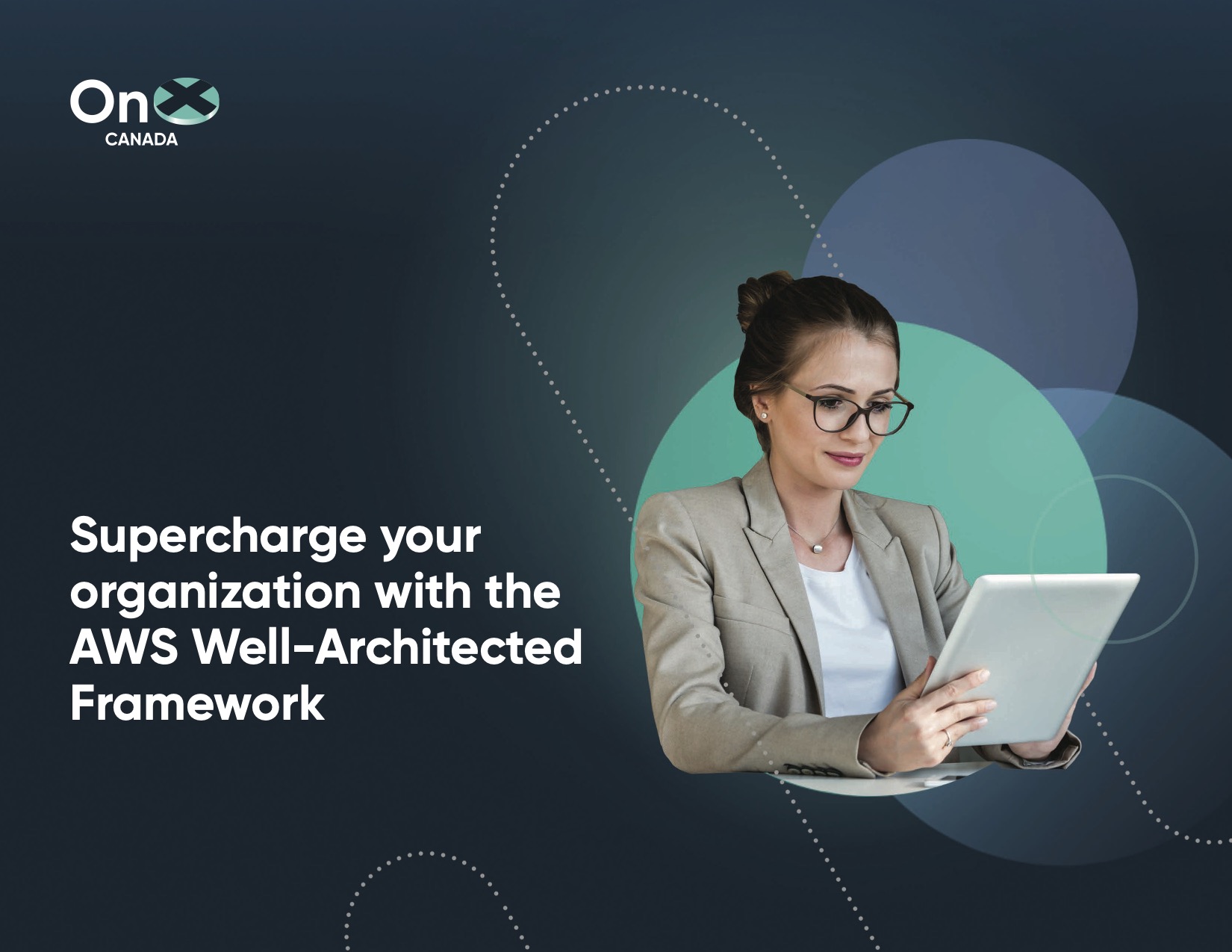 OnX
CANADA

Supercharge your organization with the AWS Well-Architected Framework